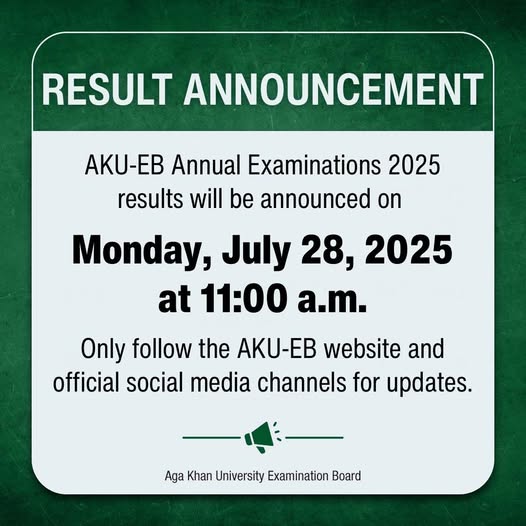 RESULT ANNOUNCEMENT

AKU-EB Annual Examinations 2025 results will be announced on

Monday, July 28, 2025 at 11:00 a.m.

Only follow the AKU-EB website and official social media channels for updates.

Aga Khan University Examination Board